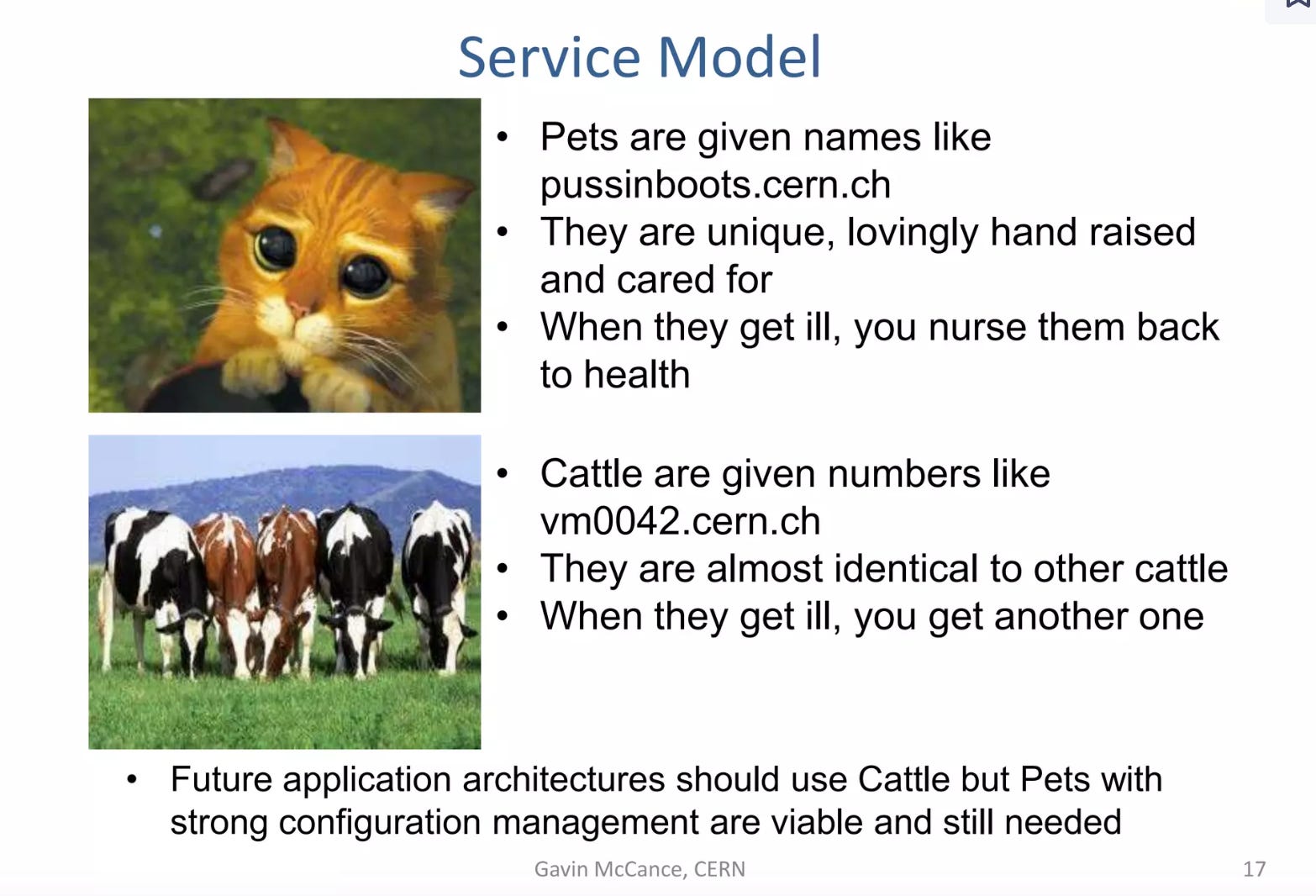 Service Model

• Pets are given names like pussinboots.cern.ch
• They are unique, lovingly hand raised and cared for
• When they get ill, you nurse them back to health

• Cattle are given numbers like vm0042.cern.ch
• They are almost identical to other cattle
• When they get ill, you get another one

• Future application architectures should use Cattle but Pets with strong configuration management are viable and still needed

Gavin McCance, CERN

17